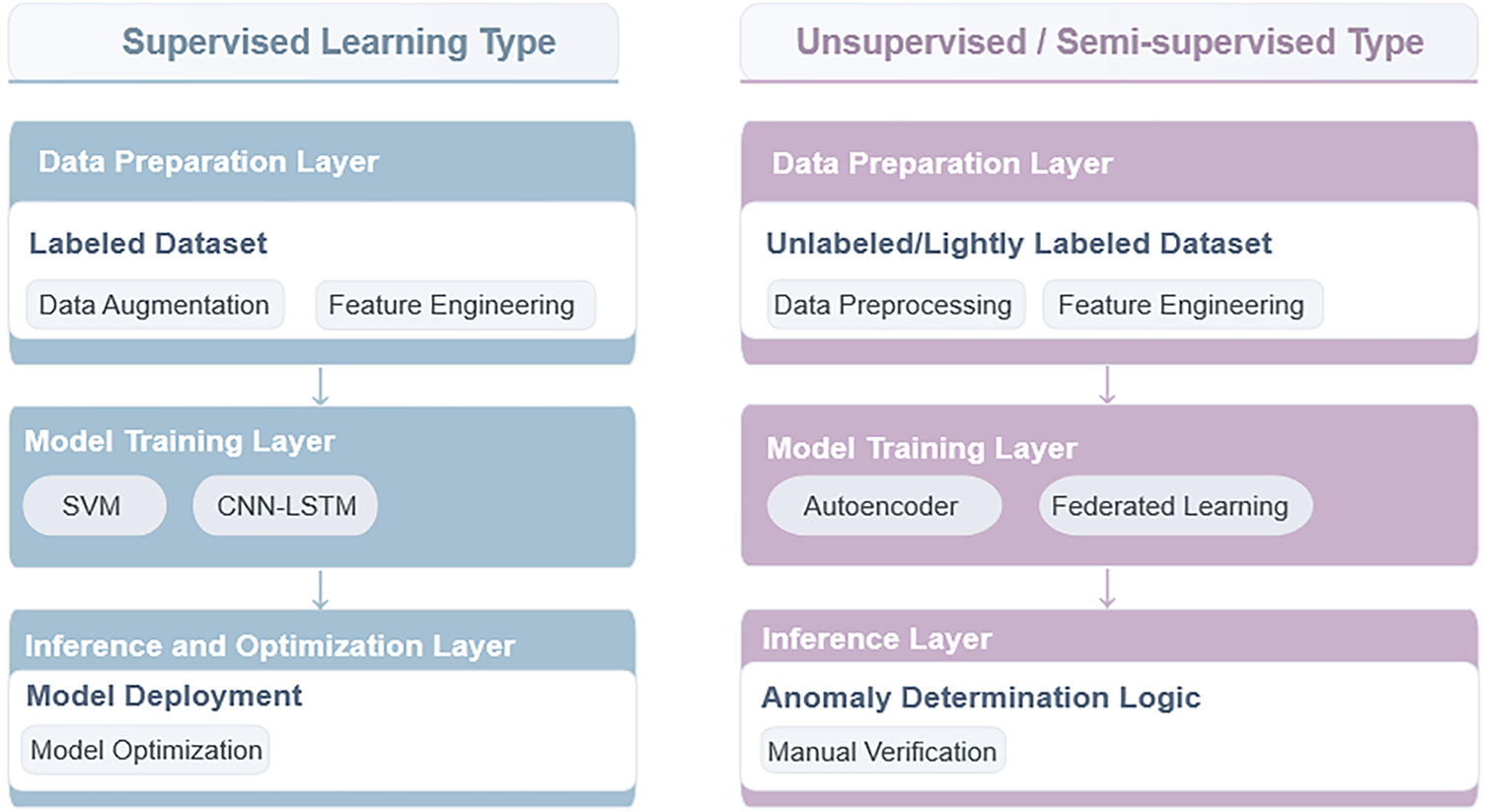 Supervised Learning Type

Data Preparation Layer

Labeled Dataset

Data Augmentation

Feature Engineering

Model Training Layer

SVM

CNN-LSTM

Inference and Optimization Layer

Model Deployment

Model Optimization

Unsupervised / Semi-supervised Type

Data Preparation Layer

Unlabeled/Lightly Labeled Dataset

Data Preprocessing

Feature Engineering

Model Training Layer

Autoencoder

Federated Learning

Inference Layer

Anomaly Determination Logic

Manual Verification